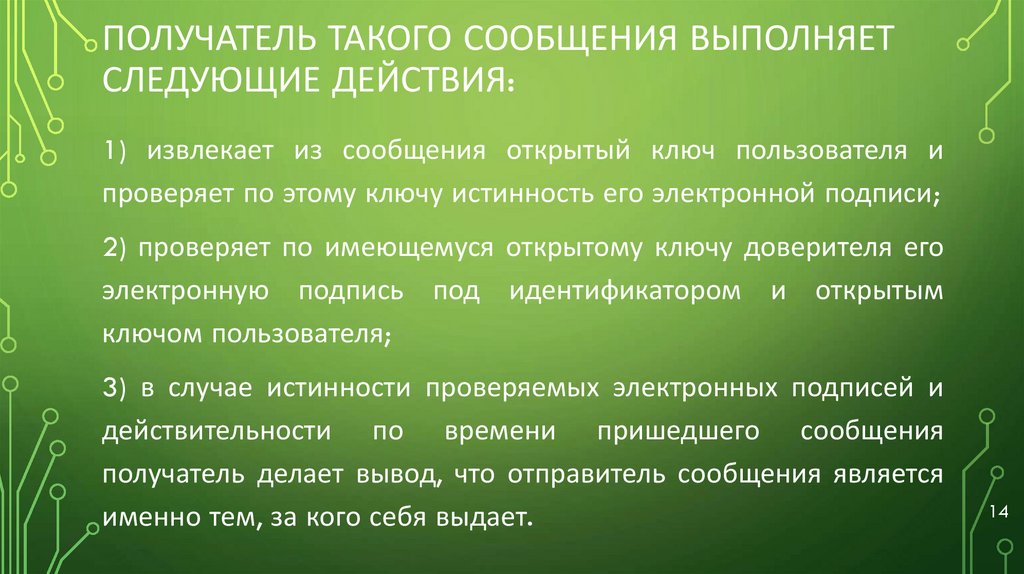 ПОЛУЧАТЕЛЬ ТАКОГО СООБЩЕНИЯ ВЫПОЛНЯЕТ СЛЕДУЮЩИЕ ДЕЙСТВИЯ:

1) извлекает из сообщения открытый ключ пользователя и проверяет по этому ключу истинность его электронной подписи;

2) проверяет по имеющемуся открытому ключу доверителя его электронную подпись под идентификатором и открытым ключом пользователя;

3) в случае истинности проверяемых электронных подписей и действительности по времени пришедшего сообщения получатель делает вывод, что отправитель сообщения является именно тем, за кого себя выдает.

14